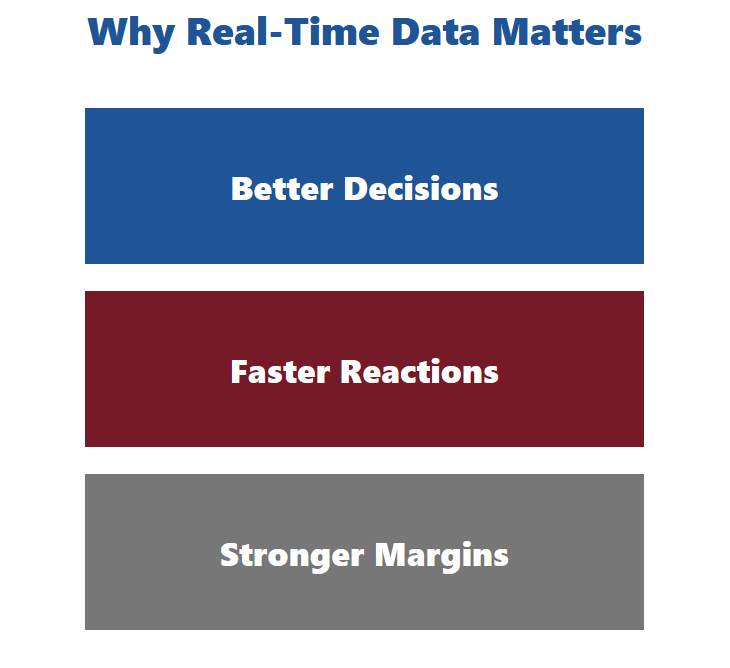 Why Real-Time Data Matters

Better Decisions

Faster Reactions

Stronger Margins